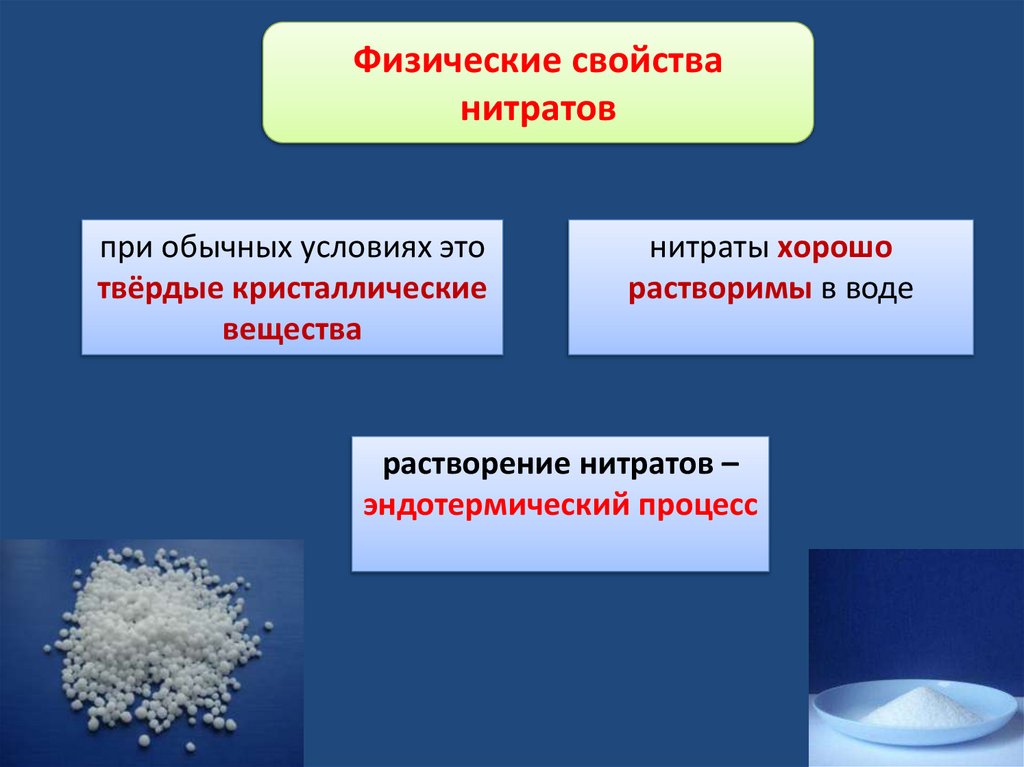 Физические свойства нитратов

при обычных условиях это твёрдые кристаллические вещества

нитраты хорошо растворимы в воде

растворение нитратов – эндотермический процесс